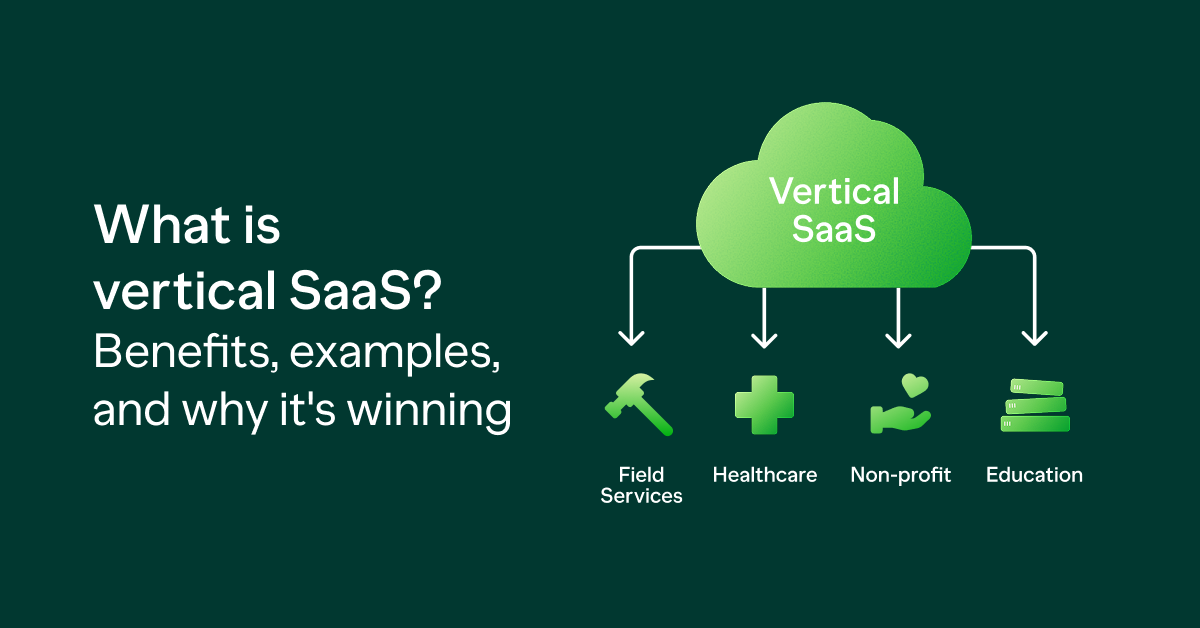 What is vertical SaaS?
Benefits, examples, and why it's winning

Vertical SaaS

Field Services

Healthcare

Non-profit

Education